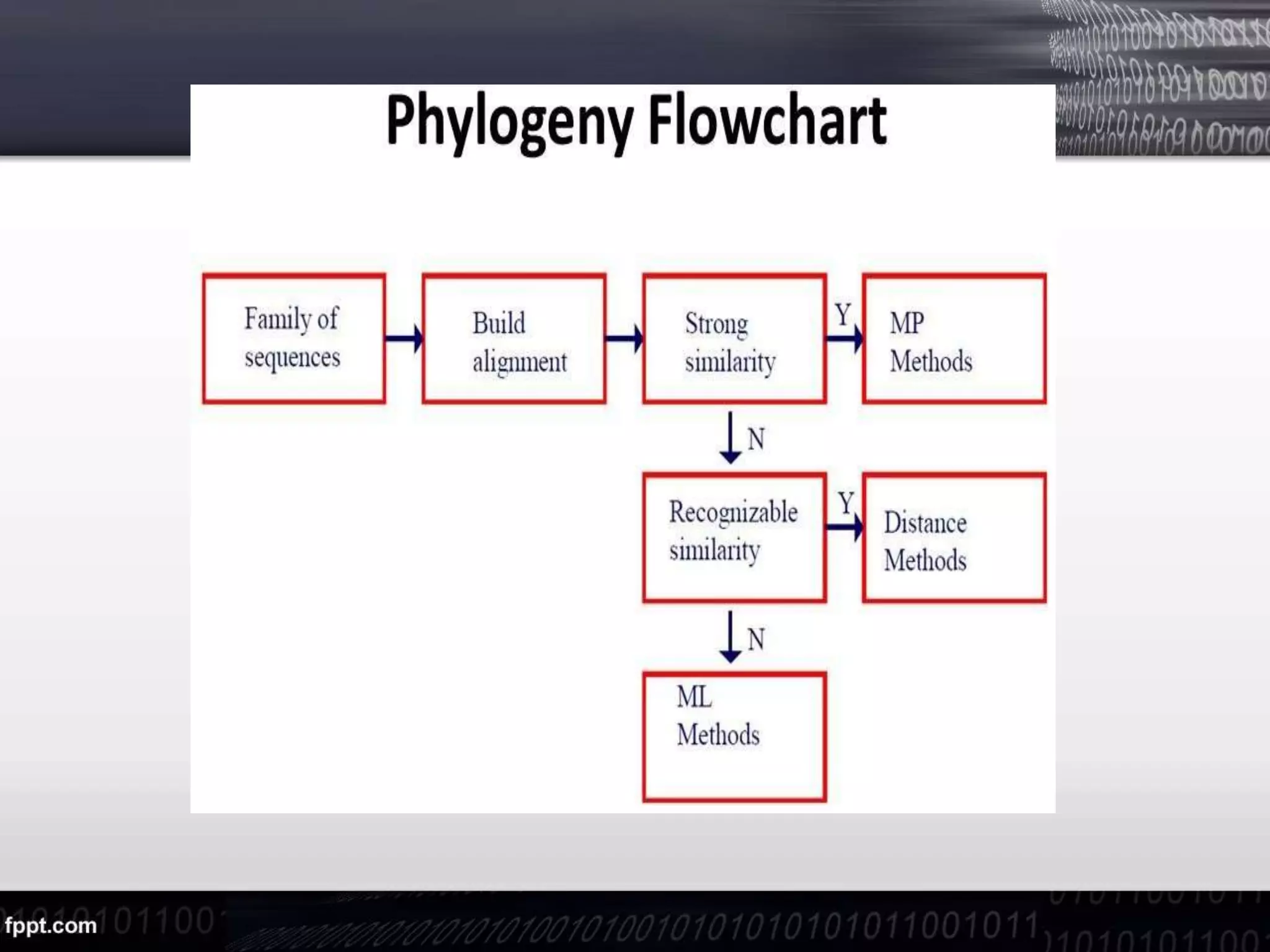 Phylogeny Flowchart

Family of sequences

Build alignment

Strong similarity

Y

MP Methods

N

Recognizable similarity

Y

Distance Methods

N

ML Methods

fppt.com